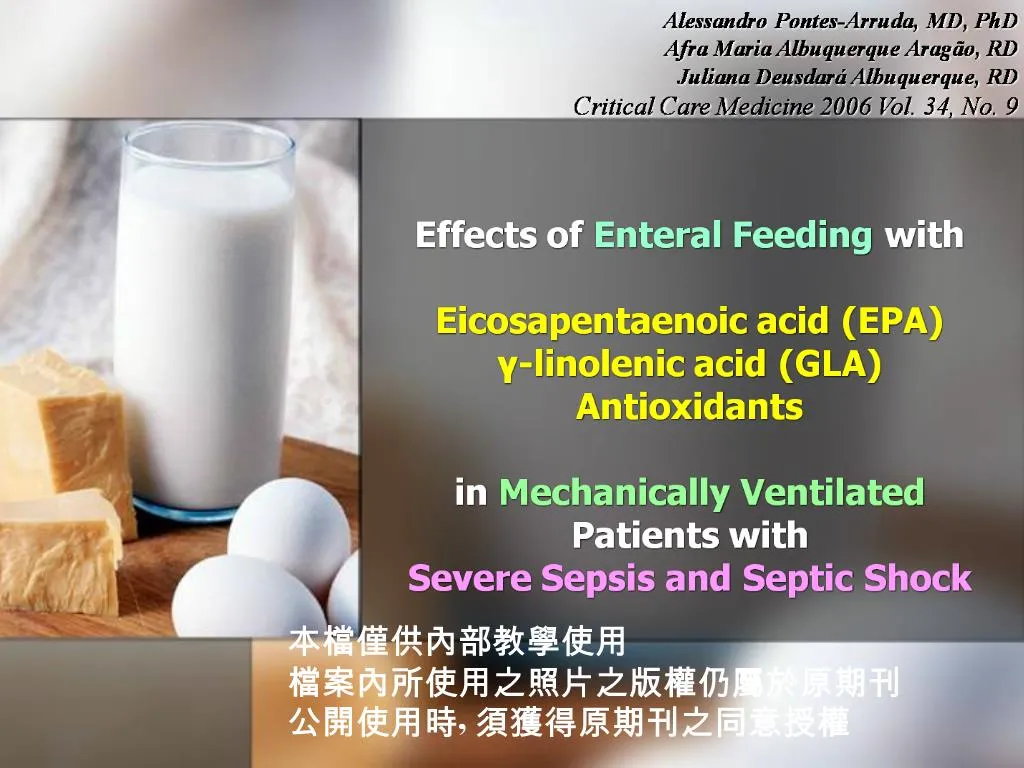 Alessandro Pontes-Arruda, MD, PhD
Afra Maria Albuquerque Aragão, RD
Juliana Deusdará Albuquerque, RD
Critical Care Medicine 2006 Vol. 34, No. 9

Effects of Enteral Feeding with

Eicosapentaenoic acid (EPA)
γ-linolenic acid (GLA)
Antioxidants

in Mechanically Ventilated Patients with Severe Sepsis and Septic Shock

本檔僅供內部教學使用
檔案內所使用之照片之版權仍屬於原期刊
公開使用時, 須獲得原期刊之同意授權